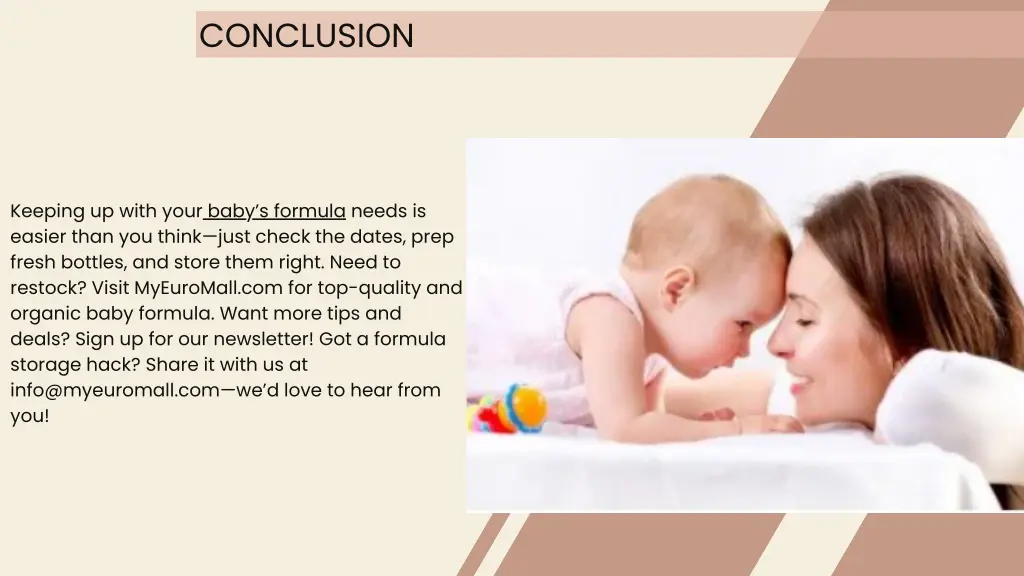 CONCLUSION

Keeping up with your baby's formula needs is easier than you think—just check the dates, prep fresh bottles, and store them right. Need to restock? Visit MyEuroMall.com for top-quality and organic baby formula. Want more tips and deals? Sign up for our newsletter! Got a formula storage hack? Share it with us at info@myeuromall.com—we'd love to hear from you!